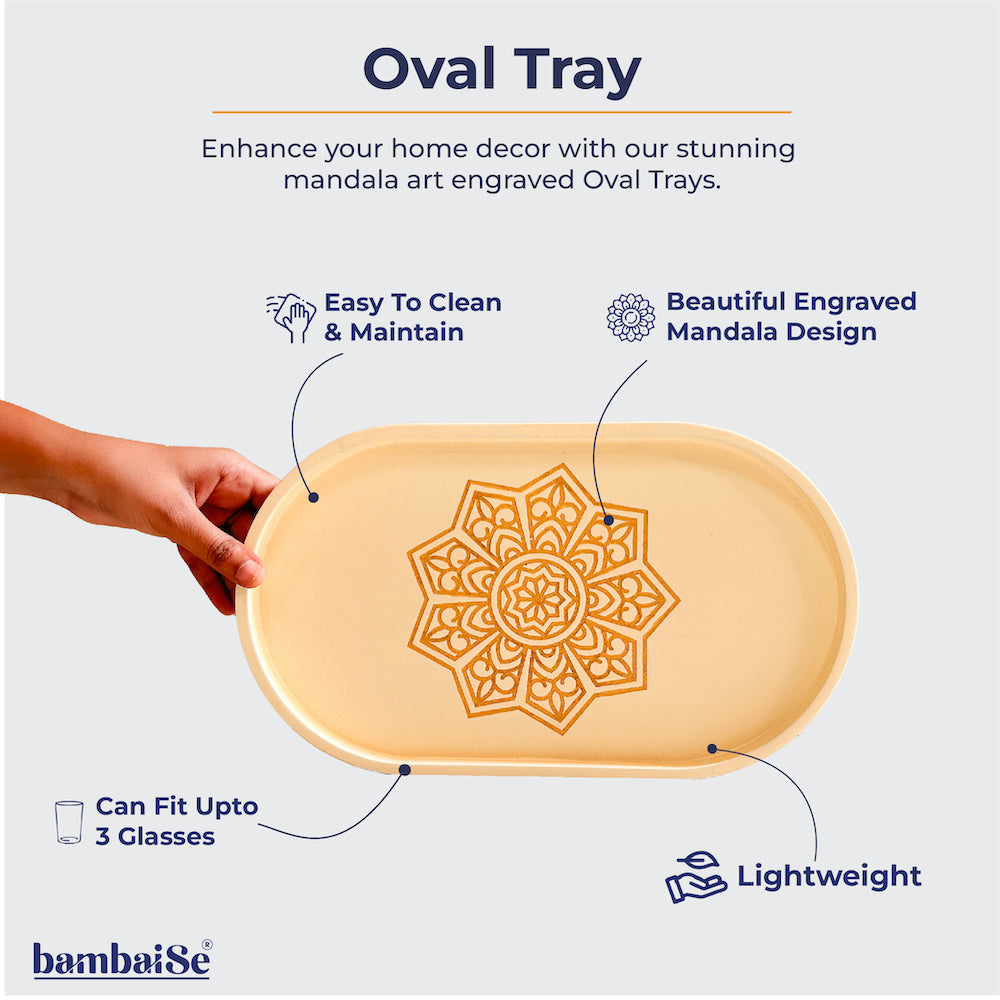 Oval Tray

Enhance your home decor with our stunning mandala art engraved Oval Trays.

Easy To Clean & Maintain

Beautiful Engraved Mandala Design

Can Fit Upto 3 Glasses

Lightweight

bambaiSe®